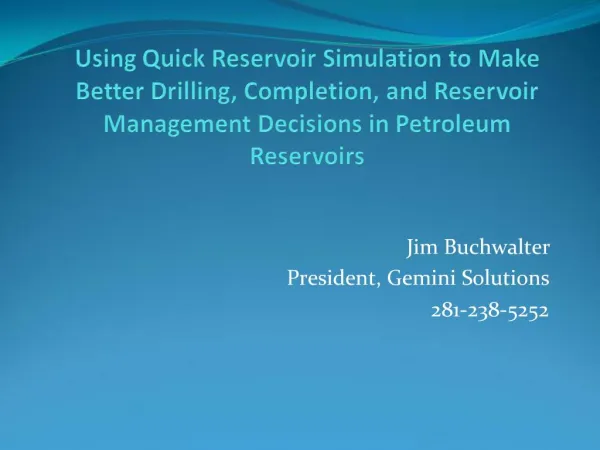 Using Quick Reservoir Simulation to Make Better Drilling, Completion, and Reservoir Management Decisions in Petroleum Reservoirs

Jim Buchwalter
President, Gemini Solutions
281-238-5252